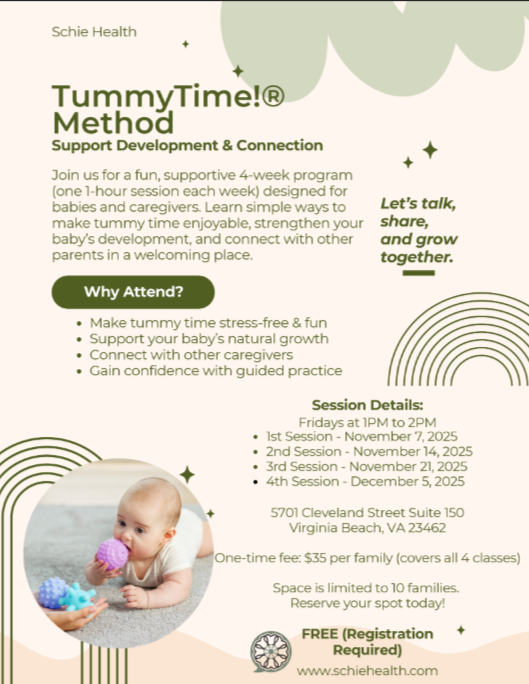 Schie Health

TummyTime!® Method
Support Development & Connection

Join us for a fun, supportive 4-week program (one 1-hour session each week) designed for babies and caregivers. Learn simple ways to make tummy time enjoyable, strengthen your baby's development, and connect with other parents in a welcoming place.

Let's talk, share, and grow together.

Why Attend?

- Make tummy time stress-free & fun
- Support your baby's natural growth
- Connect with other caregivers
- Gain confidence with guided practice

Session Details:
Fridays at 1PM to 2PM
- 1st Session - November 7, 2025
- 2nd Session - November 14, 2025
- 3rd Session - November 21, 2025
- 4th Session - December 5, 2025

5701 Cleveland Street Suite 150
Virginia Beach, VA 23462

One-time fee: $35 per family (covers all 4 classes)

Space is limited to 10 families.
Reserve your spot today!

FREE (Registration Required)

www.schiehealth.com